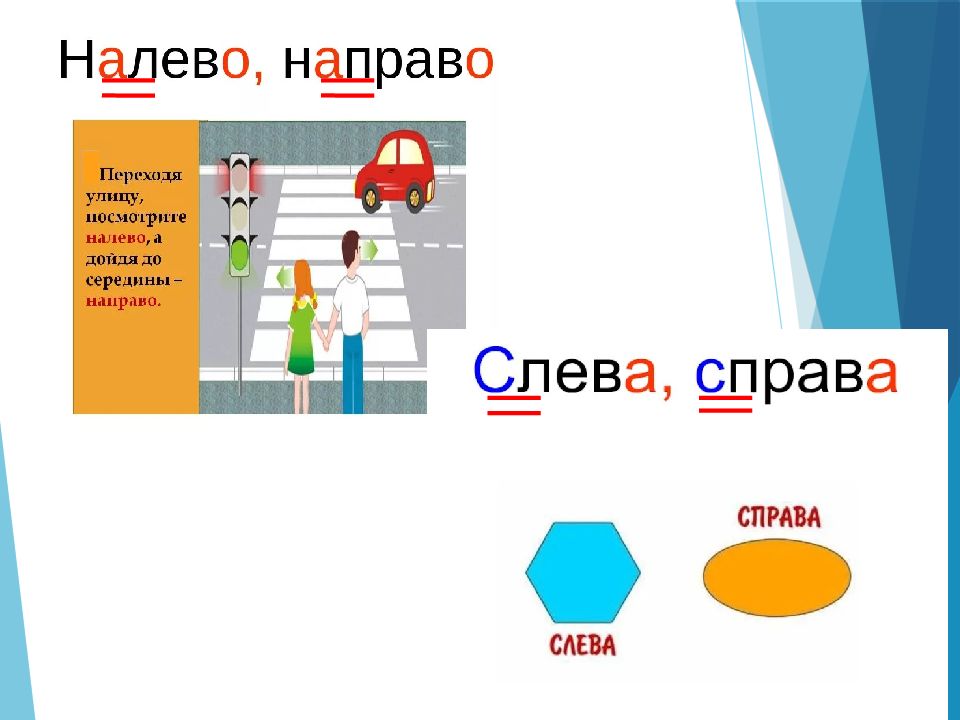 Налево, направо

Переходя улицу, посмотрите налево, а дойдя до середины – направо.

Слева, справа

СПРАВА

СЛЕВА